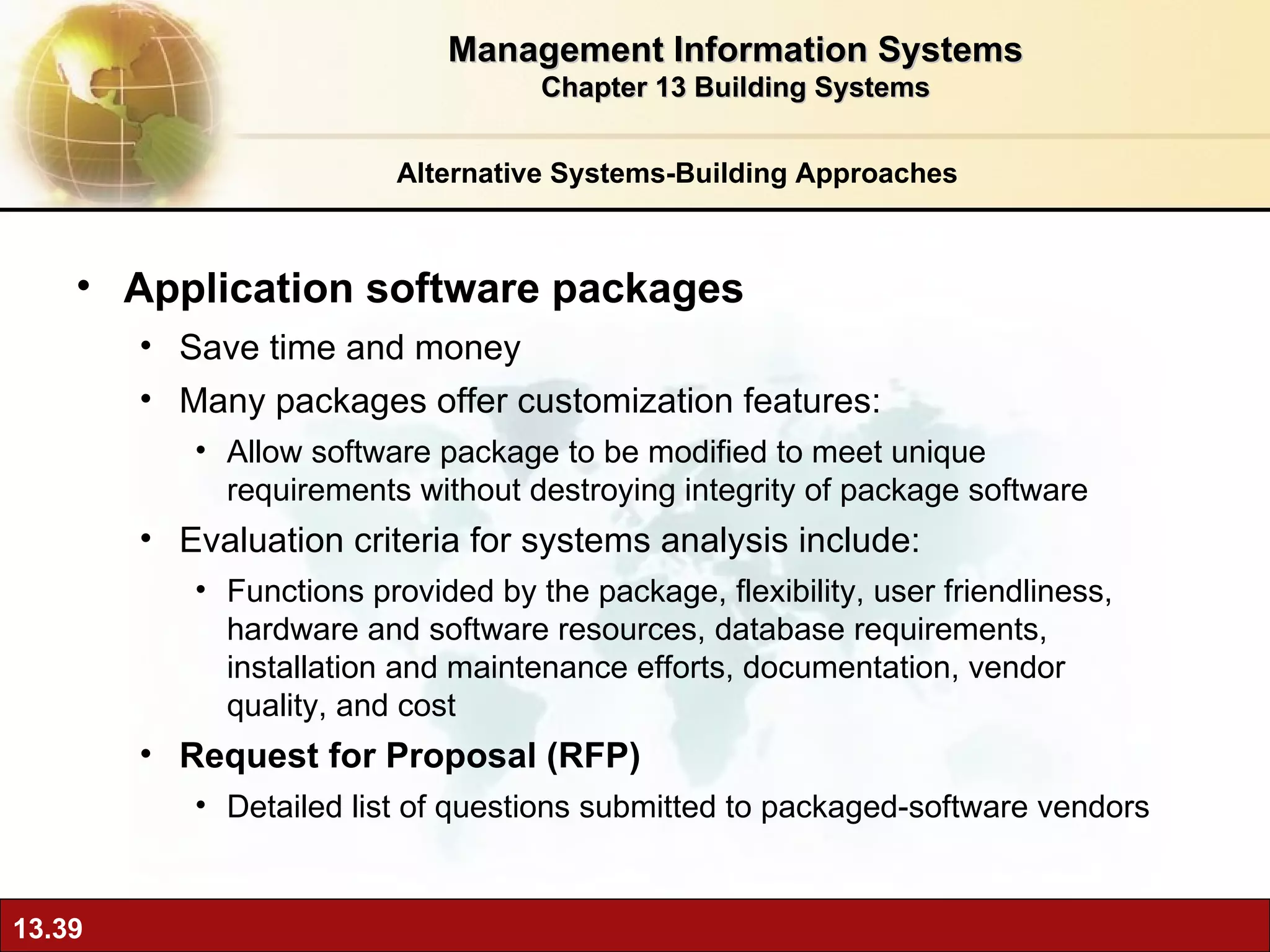 Management Information Systems
Chapter 13 Building Systems

Alternative Systems-Building Approaches

• Application software packages
  • Save time and money
  • Many packages offer customization features:
    • Allow software package to be modified to meet unique requirements without destroying integrity of package software
  • Evaluation criteria for systems analysis include:
    • Functions provided by the package, flexibility, user friendliness, hardware and software resources, database requirements, installation and maintenance efforts, documentation, vendor quality, and cost
  • Request for Proposal (RFP)
    • Detailed list of questions submitted to packaged-software vendors

13.39